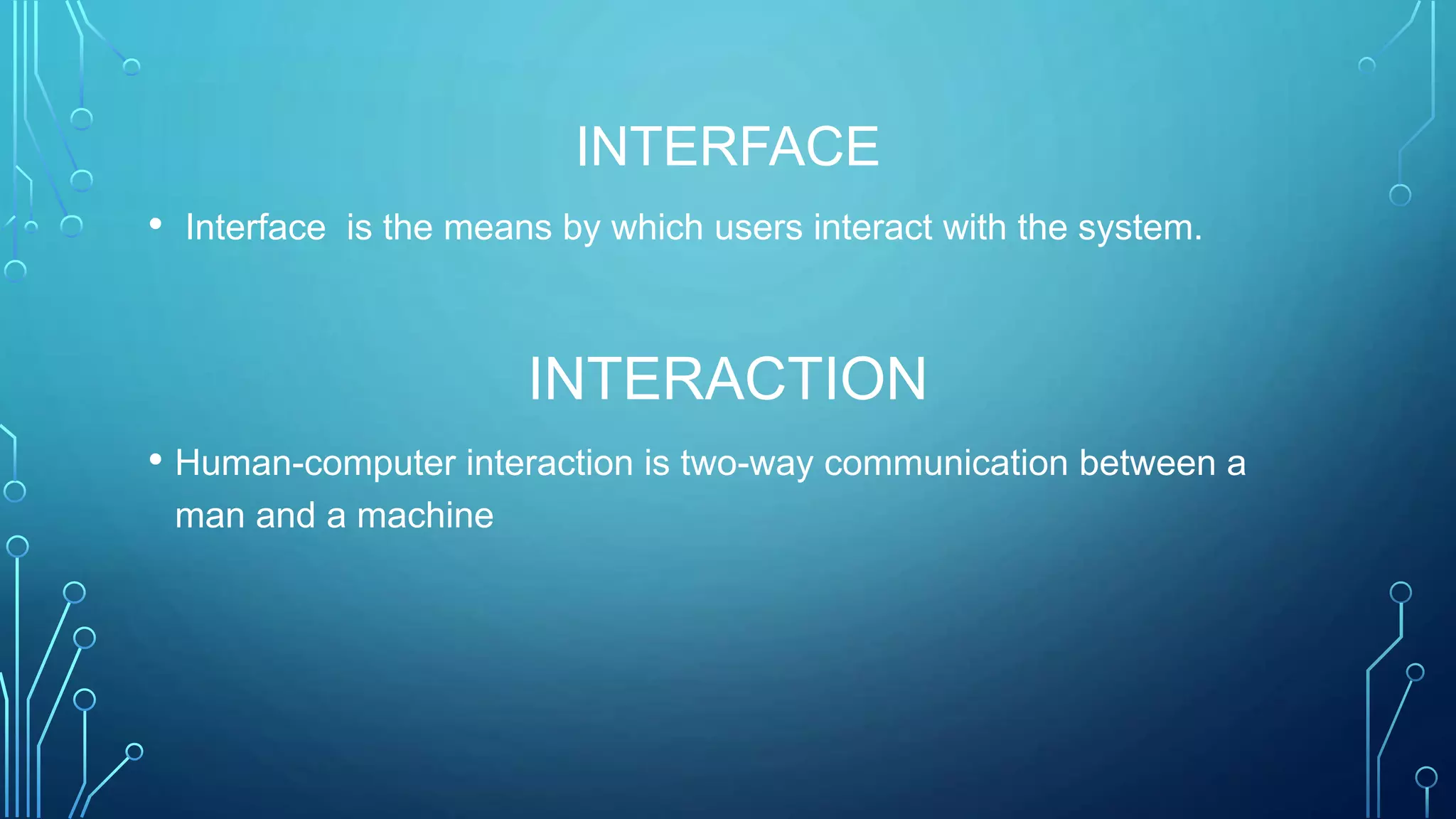 INTERFACE

• Interface is the means by which users interact with the system.

INTERACTION

• Human-computer interaction is two-way communication between a man and a machine